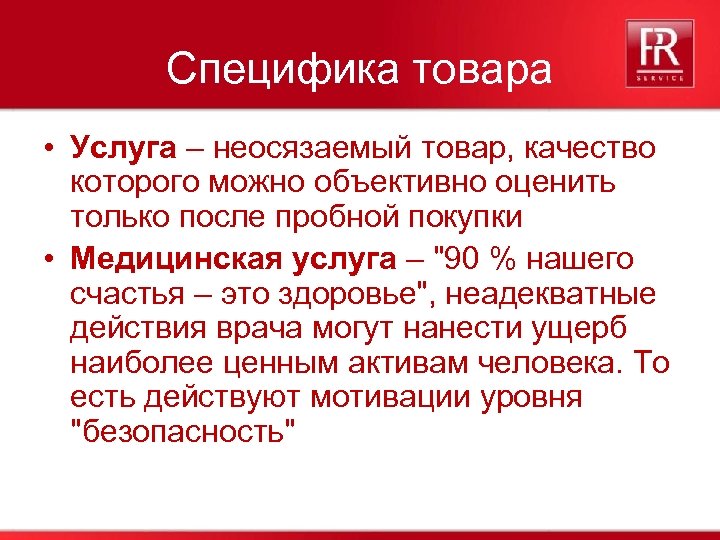 Специфика товара

PR SERVICE

• Услуга – неосязаемый товар, качество которого можно объективно оценить только после пробной покупки

• Медицинская услуга – "90 % нашего счастья – это здоровье", неадекватные действия врача могут нанести ущерб наиболее ценным активам человека. То есть действуют мотивации уровня "безопасность"